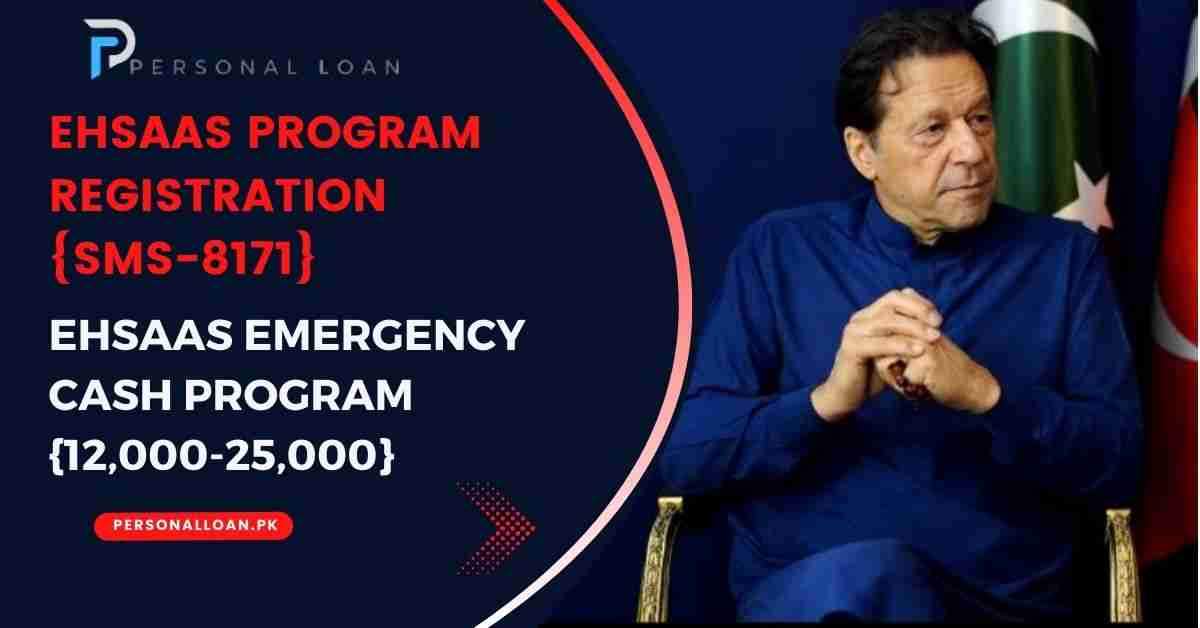 PERSONAL LOAN

EHSAAS PROGRAM REGISTRATION {SMS-8171}

EHSAAS EMERGENCY CASH PROGRAM {12,000-25,000}

PERSONALLOAN.PK